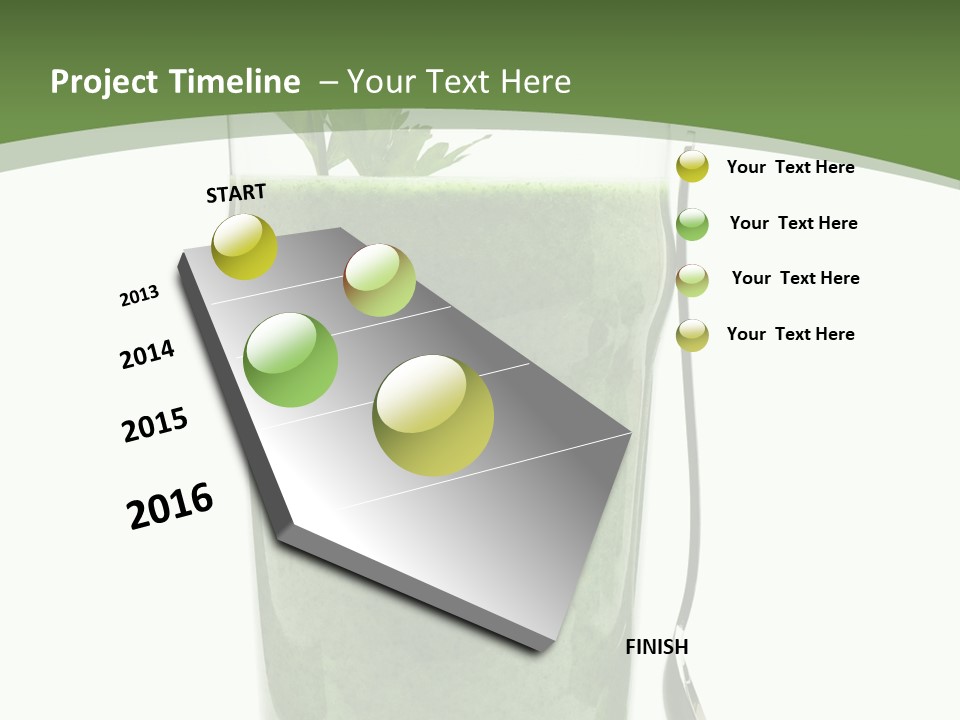 Project Timeline – Your Text Here

START

2013

2014

2015

2016

FINISH

Your Text Here

Your Text Here

Your Text Here

Your Text Here